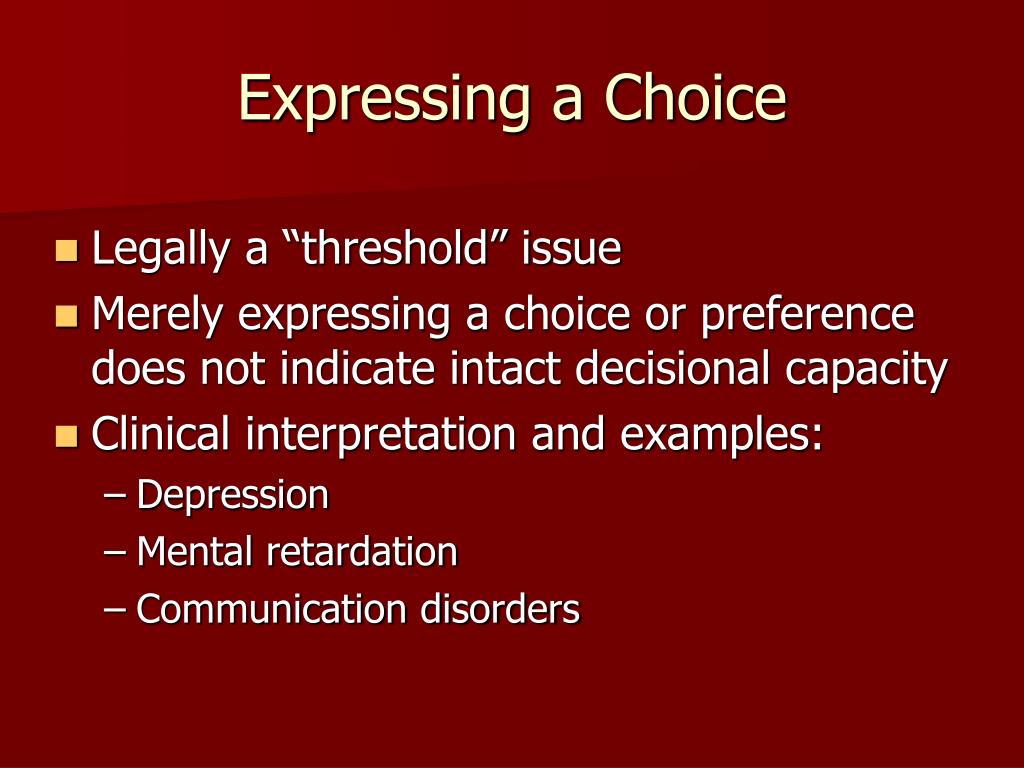 Expressing a Choice

- Legally a “threshold” issue
- Merely expressing a choice or preference does not indicate intact decisional capacity
- Clinical interpretation and examples:
  – Depression
  – Mental retardation
  – Communication disorders